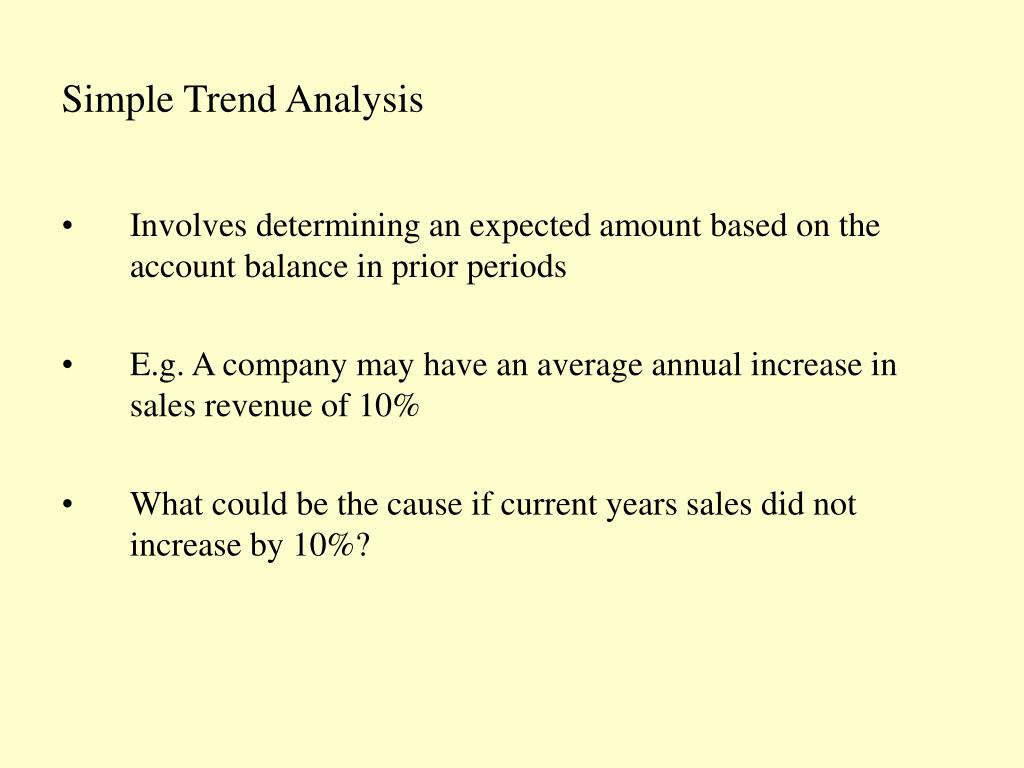 Simple Trend Analysis

• Involves determining an expected amount based on the account balance in prior periods

• E.g. A company may have an average annual increase in sales revenue of 10%

• What could be the cause if current years sales did not increase by 10%?